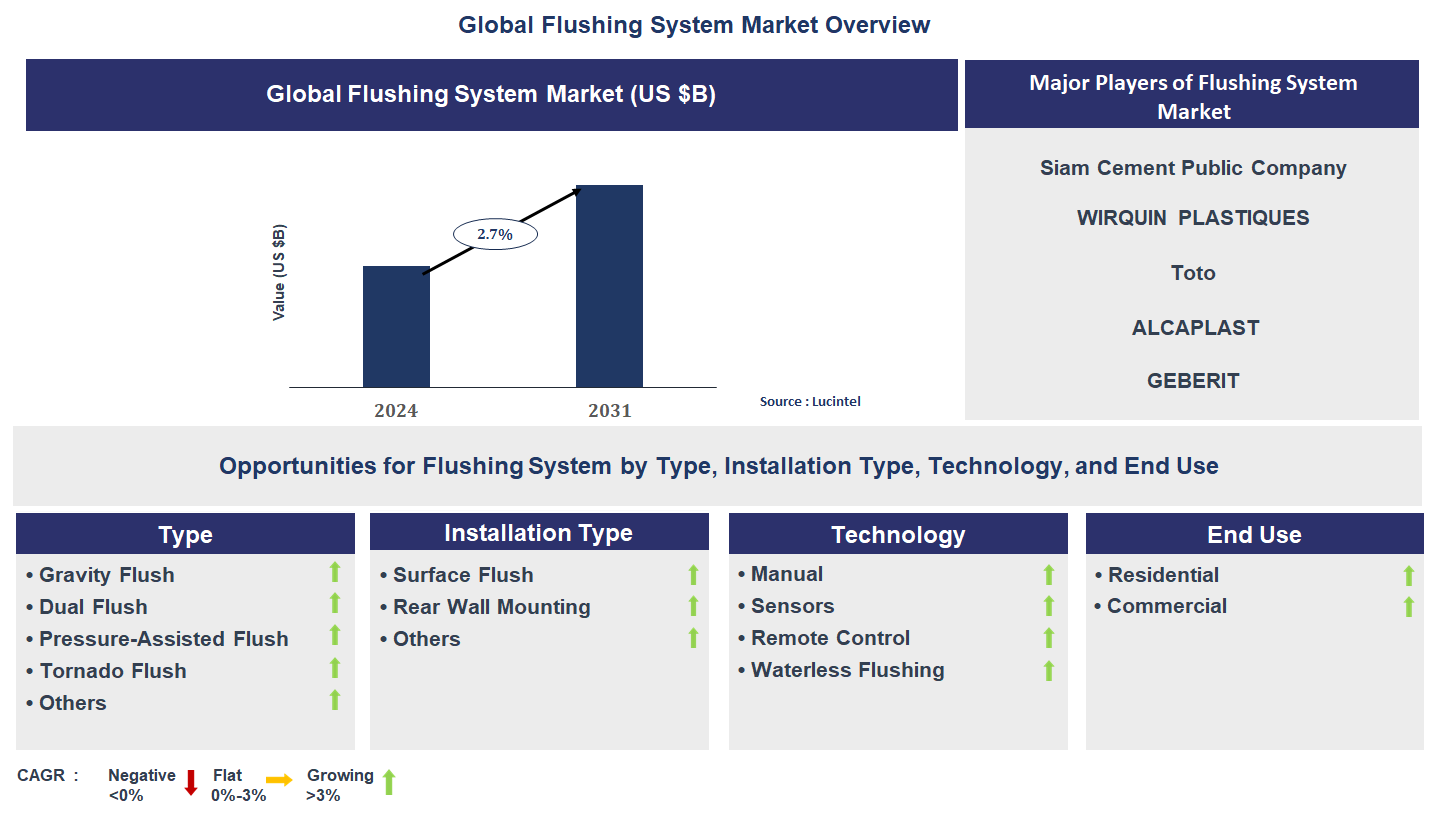 Global Flushing System Market Overview

Global Flushing System Market (US $B)

Value (US $B)

2.7%

2024

2031

Source : Lucintel

Major Players of Flushing System Market

Siam Cement Public Company

WIRQUIN PLASTIQUES

Toto

ALCAPLAST

GEBERIT

Opportunities for Flushing System by Type, Installation Type, Technology, and End Use

Type

• Gravity Flush
• Dual Flush
• Pressure-Assisted Flush
• Tornado Flush
• Others

Installation Type

• Surface Flush
• Rear Wall Mounting
• Others

Technology

• Manual
• Sensors
• Remote Control
• Waterless Flushing

End Use

• Residential
• Commercial

CAGR : Negative <0% Flat 0%-3% Growing >3%